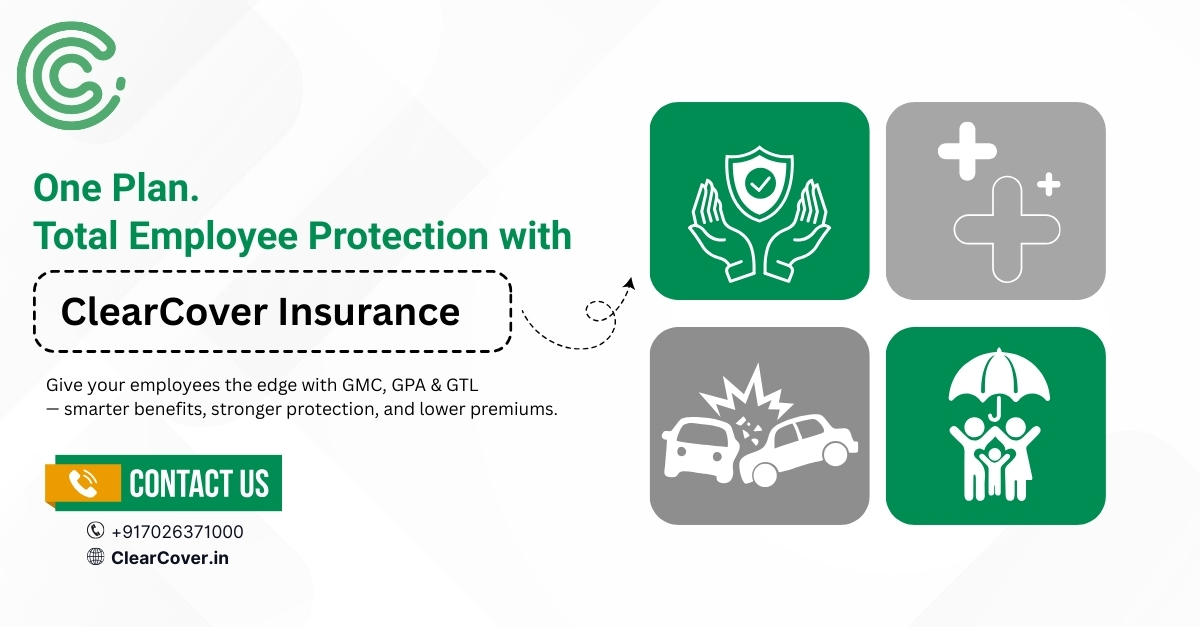 One Plan.
Total Employee Protection with

ClearCover Insurance

Give your employees the edge with GMC, GPA & GTL — smarter benefits, stronger protection, and lower premiums.

CONTACT US

+917026371000

ClearCover.in